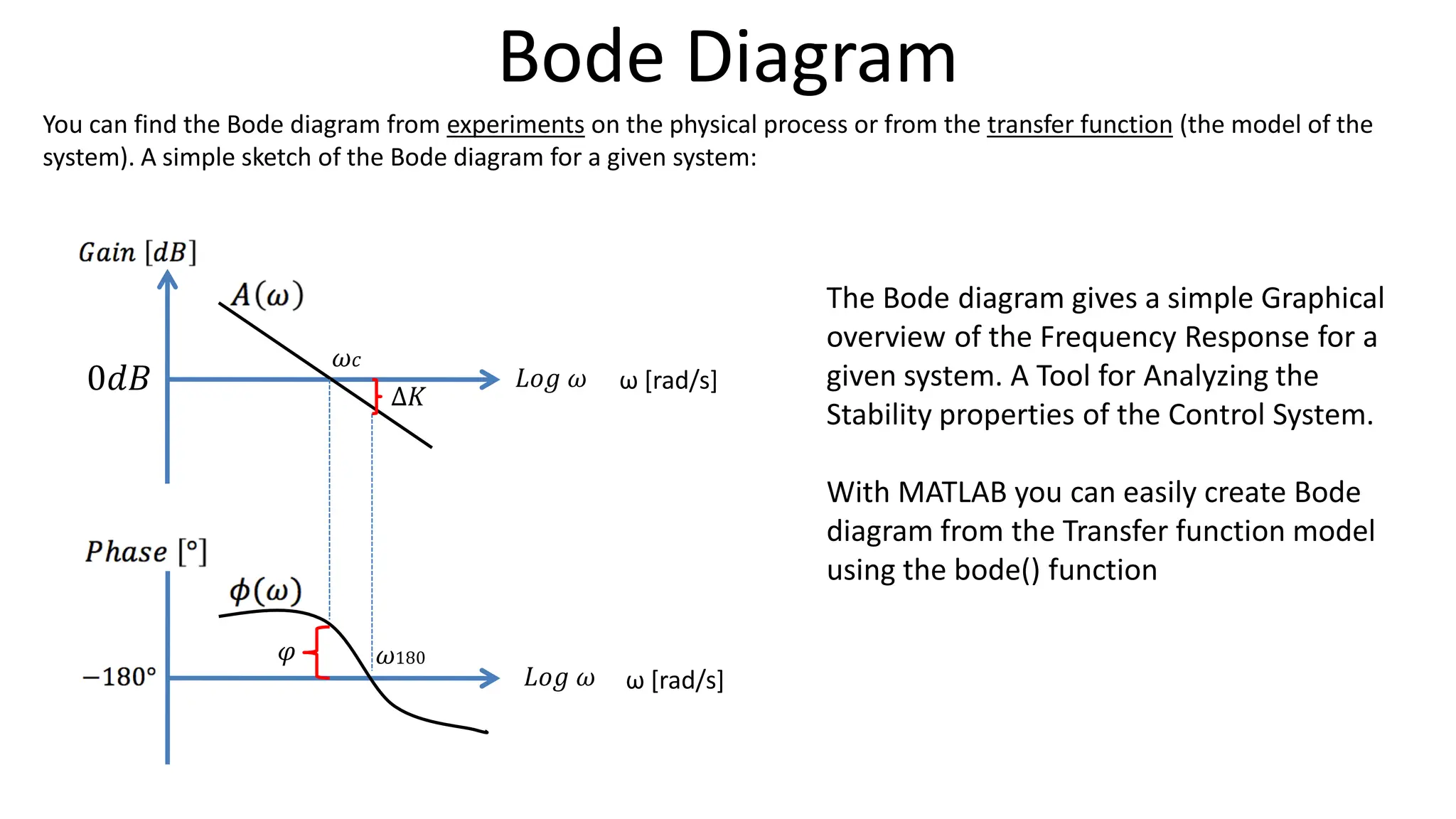 Bode Diagram

You can find the Bode diagram from experiments on the physical process or from the transfer function (the model of the system). A simple sketch of the Bode diagram for a given system:

$Gain\ [dB]$

$A(\omega)$

$0dB$

$\omega c$

$\Delta K$

$Log\ \omega$ ω [rad/s]

$Phase\ [°]$

$\phi(\omega)$

$\varphi$

$\omega 180$

$-180°$

$Log\ \omega$ ω [rad/s]

The Bode diagram gives a simple Graphical overview of the Frequency Response for a given system. A Tool for Analyzing the Stability properties of the Control System.

With MATLAB you can easily create Bode diagram from the Transfer function model using the bode() function